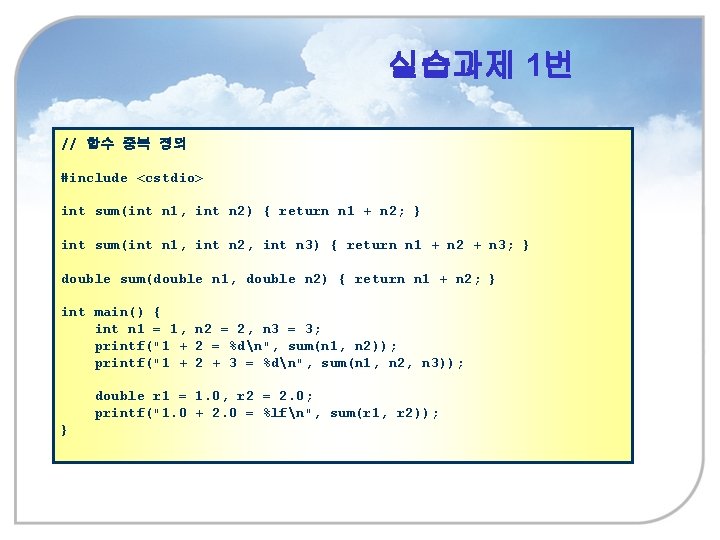 실습과제 1번

// 함수 중복 정의

#include <cstdio>

int sum(int n1, int n2) { return n1 + n2; }

int sum(int n1, int n2, int n3) { return n1 + n2 + n3; }

double sum(double n1, double n2) { return n1 + n2; }

int main() {
    int n1 = 1, n2 = 2, n3 = 3;
    printf("1 + 2 = %d\n", sum(n1, n2));
    printf("1 + 2 + 3 = %d\n", sum(n1, n2, n3));

    double r1 = 1.0, r2 = 2.0;
    printf("1.0 + 2.0 = %lf\n", sum(r1, r2));
}